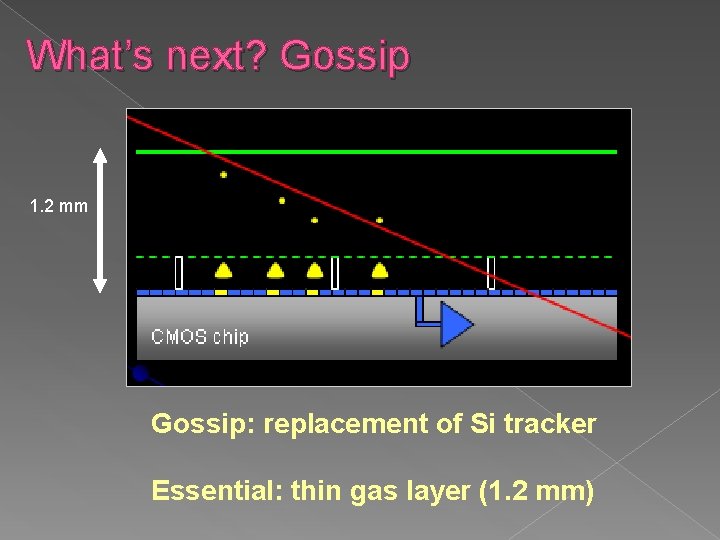 What's next? Gossip

1.2 mm

CMOS chip

Gossip: replacement of Si tracker

Essential: thin gas layer (1.2 mm)